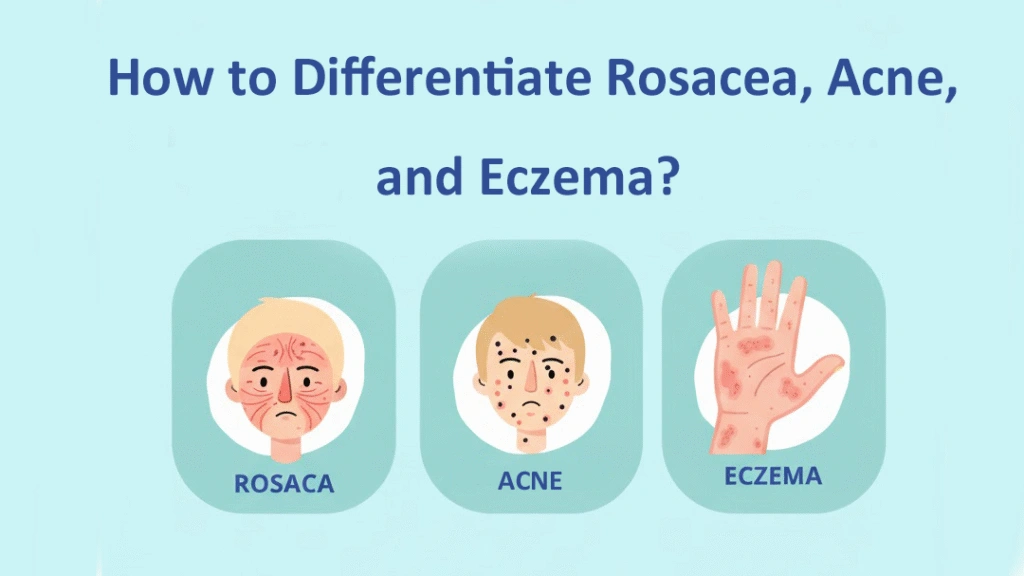 How to Differentiate Rosacea, Acne, and Eczema?

ROSACA

ACNE

ECZEMA